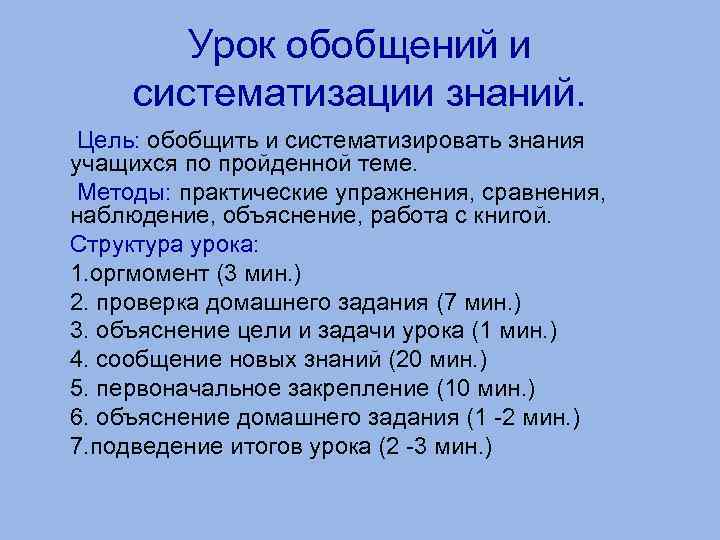 Урок обобщений и систематизации знаний.

Цель: обобщить и систематизировать знания учащихся по пройденной теме.

Методы: практические упражнения, сравнения, наблюдение, объяснение, работа с книгой.

Структура урока:
1.оргмомент (3 мин.)
2. проверка домашнего задания (7 мин.)
3. объяснение цели и задачи урока (1 мин.)
4. сообщение новых знаний (20 мин.)
5. первоначальное закрепление (10 мин.)
6. объяснение домашнего задания (1 -2 мин.)
7.подведение итогов урока (2 -3 мин.)